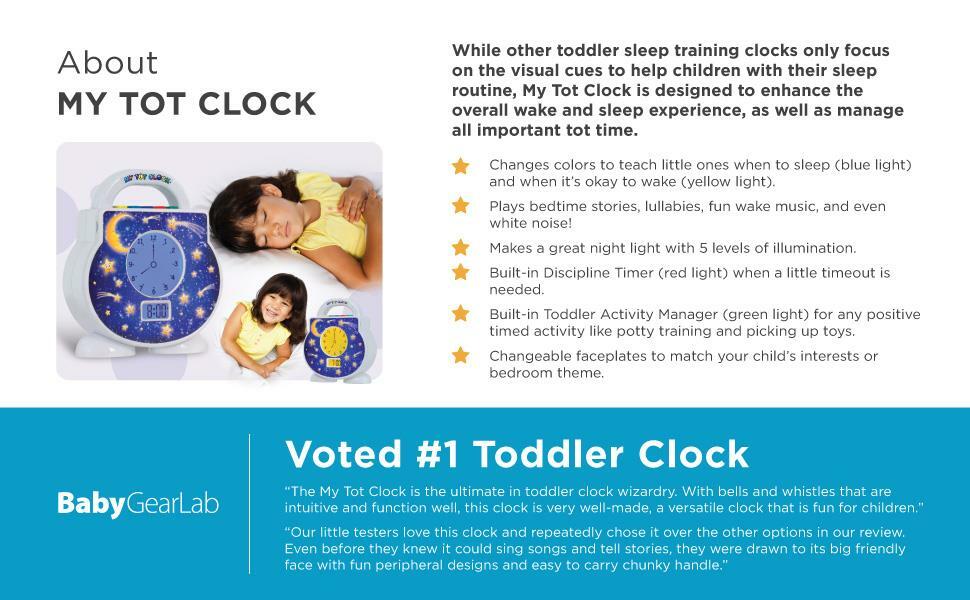 About
MY TOT CLOCK

MY TOT CLOCK

8:00

While other toddler sleep training clocks only focus on the visual cues to help children with their sleep routine, My Tot Clock is designed to enhance the overall wake and sleep experience, as well as manage all important tot time.

Changes colors to teach little ones when to sleep (blue light) and when it's okay to wake (yellow light).

Plays bedtime stories, lullabies, fun wake music, and even white noise!

Makes a great night light with 5 levels of illumination.

Built-in Discipline Timer (red light) when a little timeout is needed.

Built-in Toddler Activity Manager (green light) for any positive timed activity like potty training and picking up toys.

Changeable faceplates to match your child's interests or bedroom theme.

BabyGearLab

Voted #1 Toddler Clock

"The My Tot Clock is the ultimate in toddler clock wizardry. With bells and whistles that are intuitive and function well, this clock is very well-made, a versatile clock that is fun for children."

"Our little testers love this clock and repeatedly chose it over the other options in our review. Even before they knew it could sing songs and tell stories, they were drawn to its big friendly face with fun peripheral designs and easy to carry chunky handle."